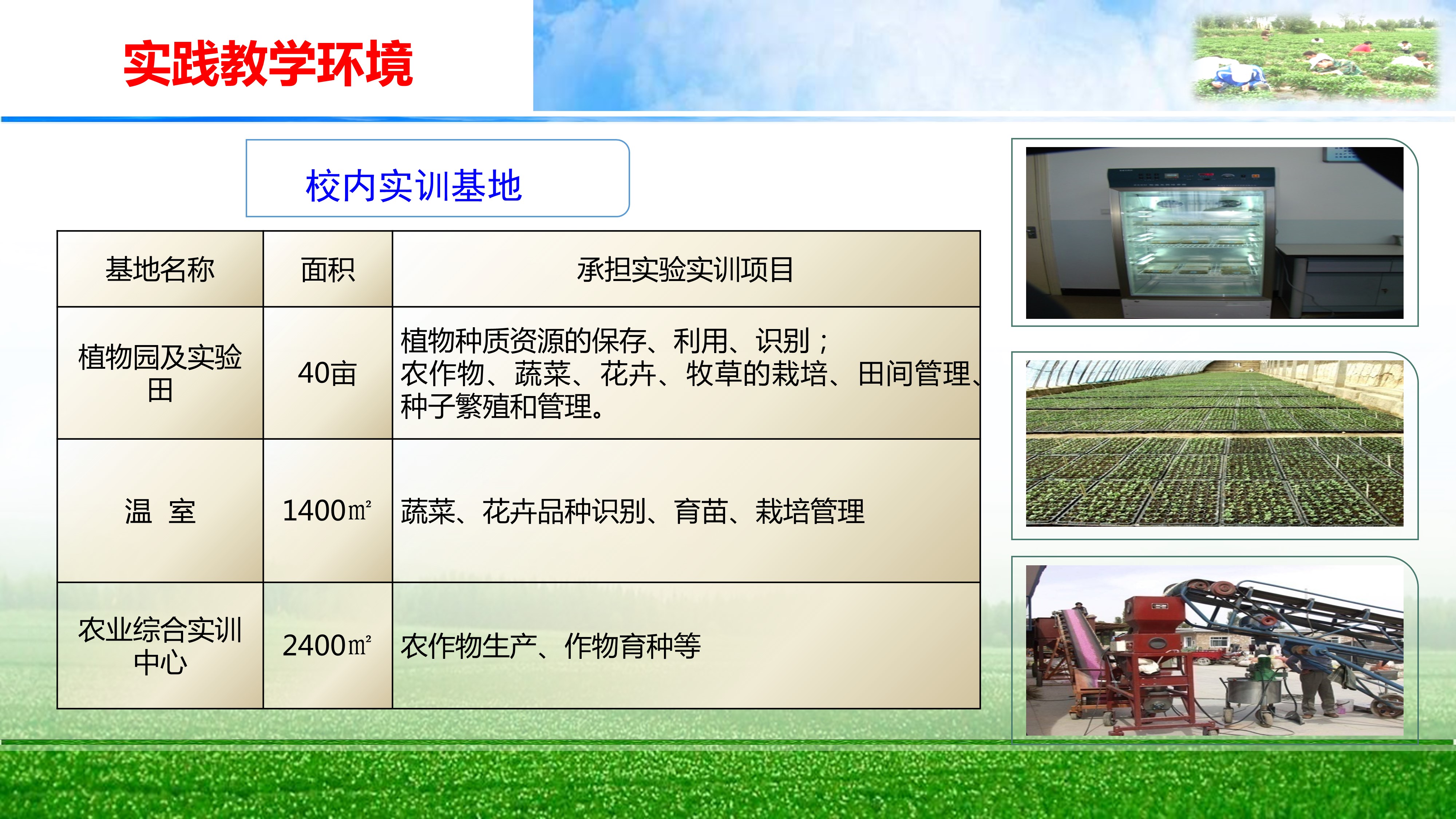 实践教学环境

校内实训基地

| 基地名称 | 面积 | 承担实验实训项目 |
|---|---|---|
| 植物园及实验田 | 40亩 | 植物种质资源的保存、利用、识别；农作物、蔬菜、花卉、牧草的栽培、田间管理、种子繁殖和管理。 |
| 温 室 | 1400㎡ | 蔬菜、花卉品种识别、育苗、栽培管理 |
| 农业综合实训中心 | 2400㎡ | 农作物生产、作物育种等 |